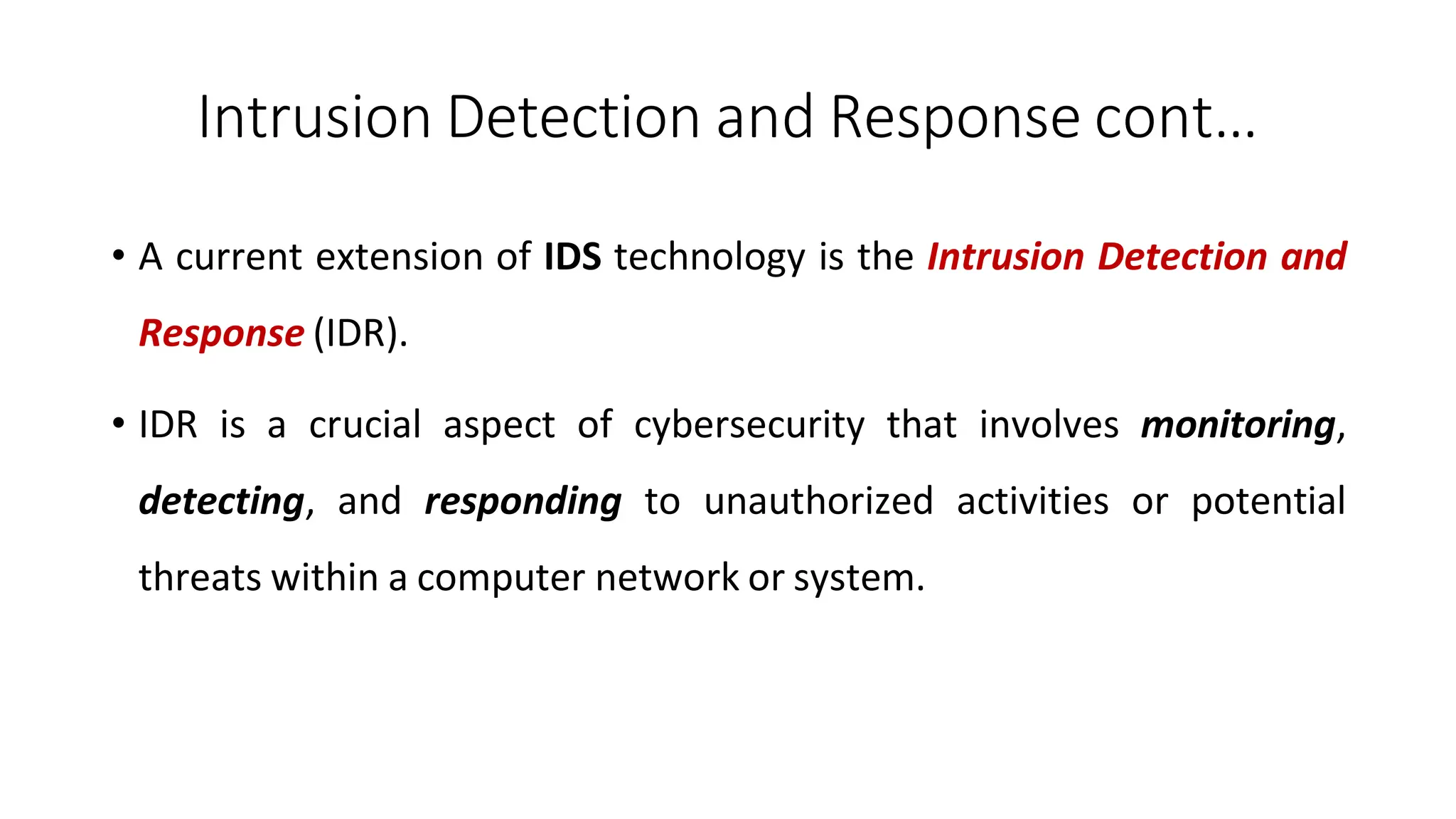 Intrusion Detection and Response cont…

• A current extension of IDS technology is the Intrusion Detection and Response (IDR).

• IDR is a crucial aspect of cybersecurity that involves monitoring, detecting, and responding to unauthorized activities or potential threats within a computer network or system.